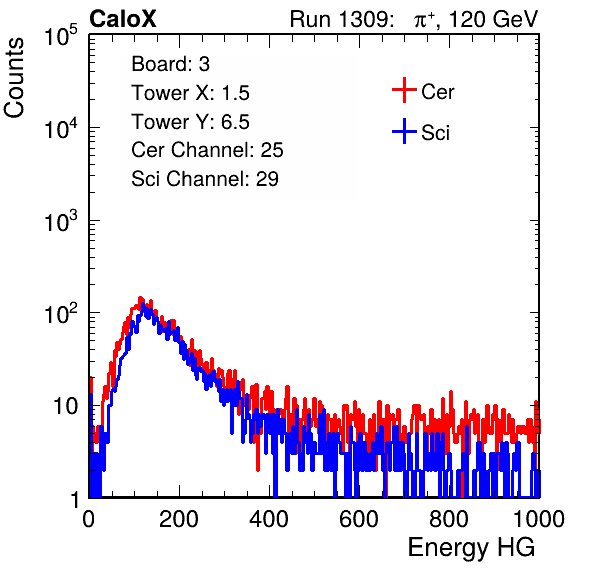 CaloX

Run 1309: $\pi^+$, 120 GeV

Counts

$10^5$

$10^4$

$10^3$

$10^2$

10

1

Board: 3
Tower X: 1.5
Tower Y: 6.5
Cer Channel: 25
Sci Channel: 29

Cer

Sci

0 200 400 600 800 1000

Energy HG